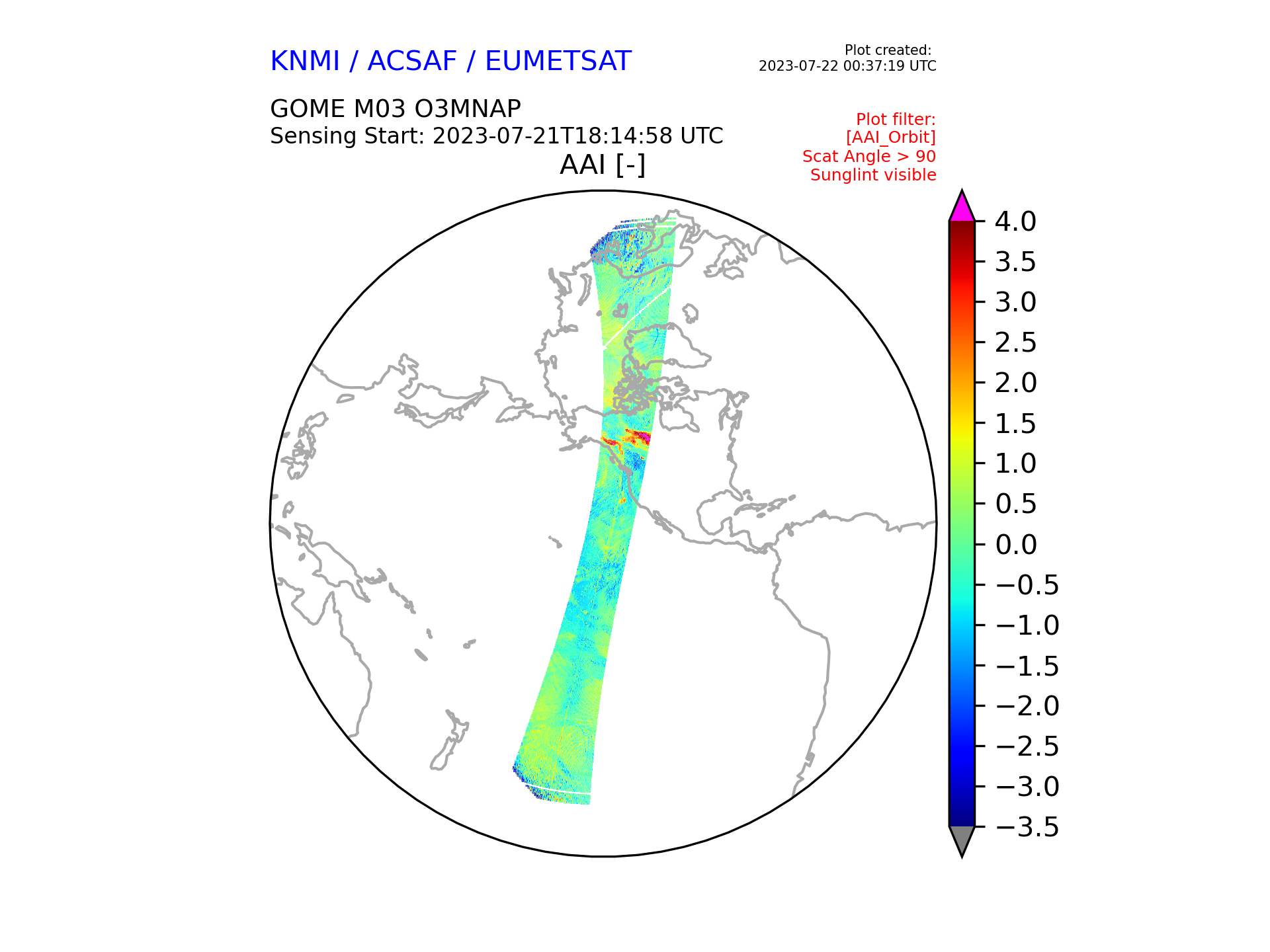 KNMI / ACSAF / EUMETSAT

Plot created:
2023-07-22 00:37:19 UTC

GOME M03 O3MNAP
Sensing Start: 2023-07-21T18:14:58 UTC

Plot filter:
[AAI_Orbit]
Scat Angle > 90
Sunglint visible

AAI [-]

4.0
3.5
3.0
2.5
2.0
1.5
1.0
0.5
0.0
−0.5
−1.0
−1.5
−2.0
−2.5
−3.0
−3.5